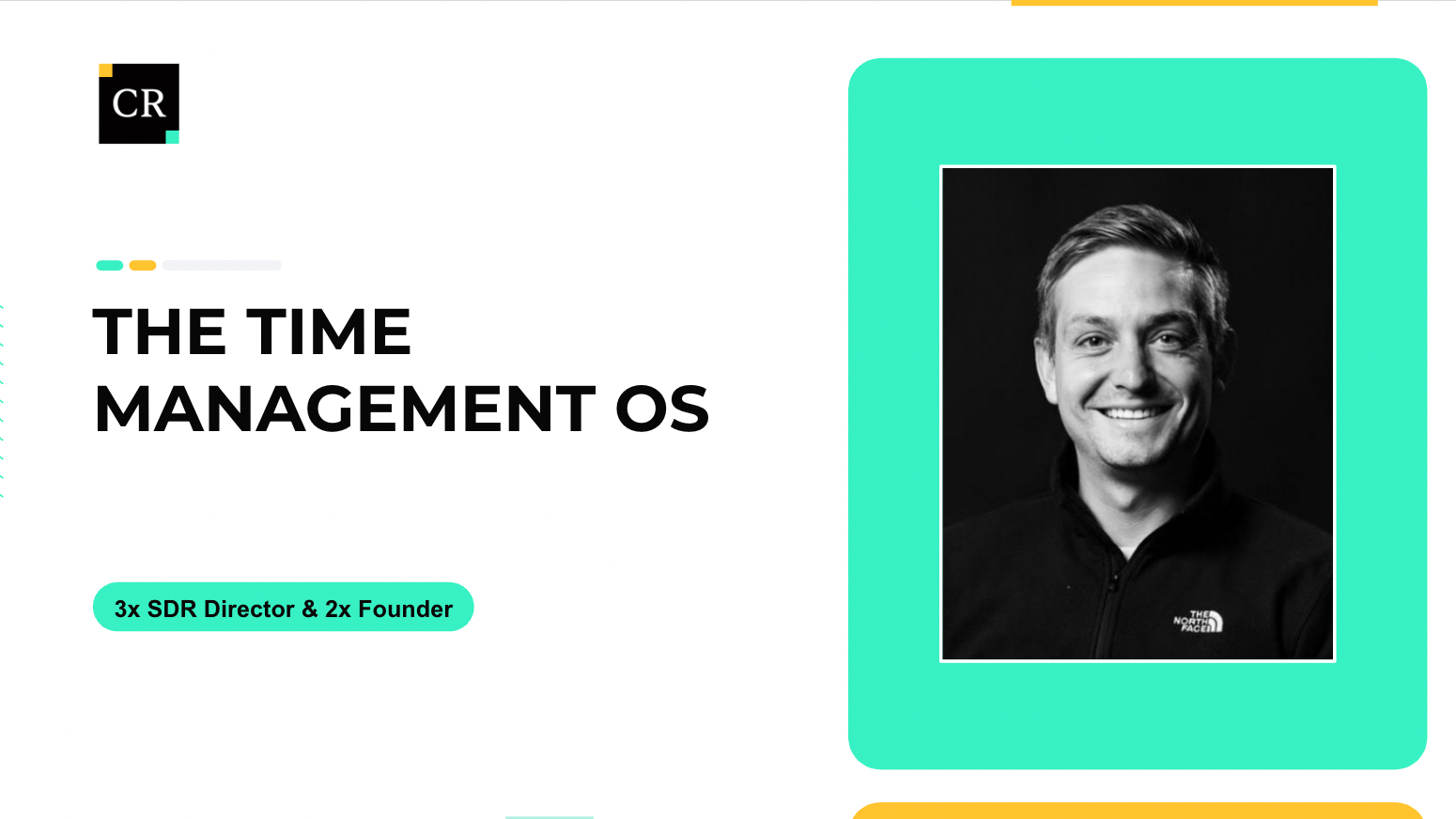 CR

THE TIME MANAGEMENT OS

3x SDR Director & 2x Founder

THE NORTH FACE